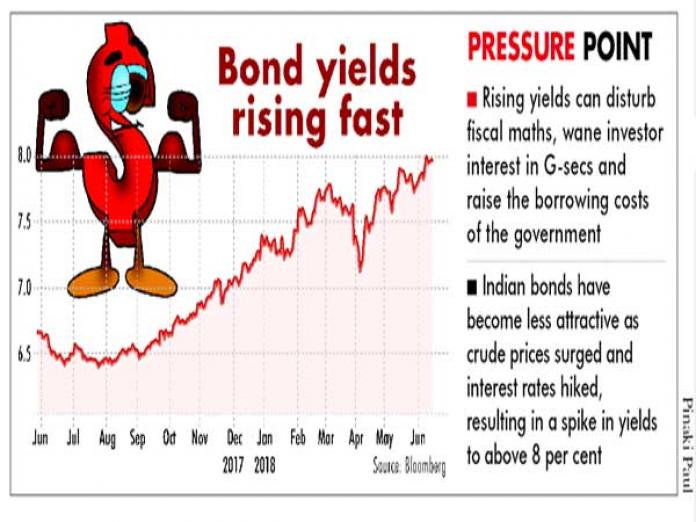 Bond yields rising fast

8.0
7.5
7.0
6.5

Jun Jul Aug Sep Oct Nov Dec 2017 Jan 2018 Feb Mar Apr May Jun

Source: Bloomberg

PRESSURE POINT

■ Rising yields can disturb fiscal maths, wane investor interest in G-secs and raise the borrowing costs of the government

■ Indian bonds have become less attractive as crude prices surged and interest rates hiked, resulting in a spike in yields to above 8 per cent

Pinaki Paul